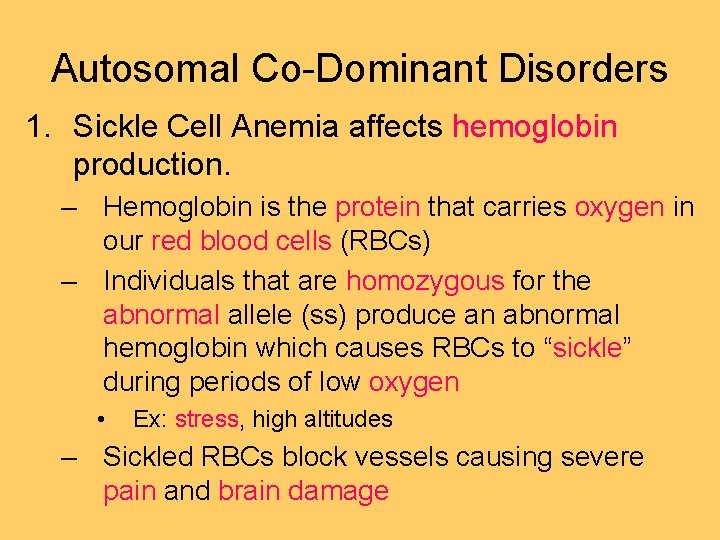 Autosomal Co-Dominant Disorders

1. Sickle Cell Anemia affects hemoglobin production.

– Hemoglobin is the protein that carries oxygen in our red blood cells (RBCs)

– Individuals that are homozygous for the abnormal allele (ss) produce an abnormal hemoglobin which causes RBCs to “sickle” during periods of low oxygen

• Ex: stress, high altitudes

– Sickled RBCs block vessels causing severe pain and brain damage